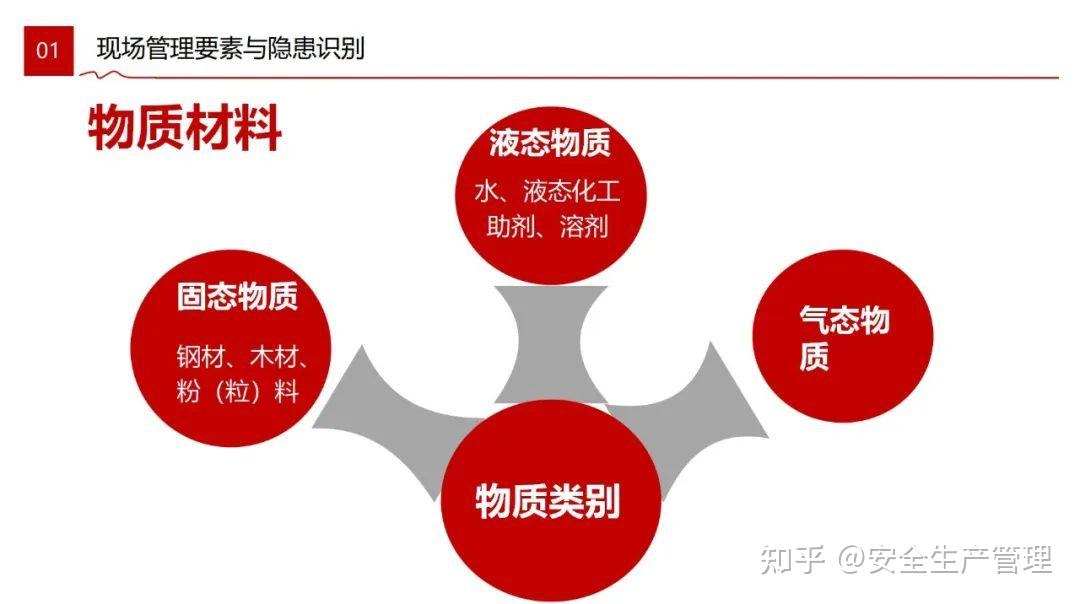 01 现场管理要素与隐患识别

物质材料

液态物质
水、液态化工助剂、溶剂

固态物质
钢材、木材、粉（粒）料

气态物质

物质类别

知乎 @安全生产管理